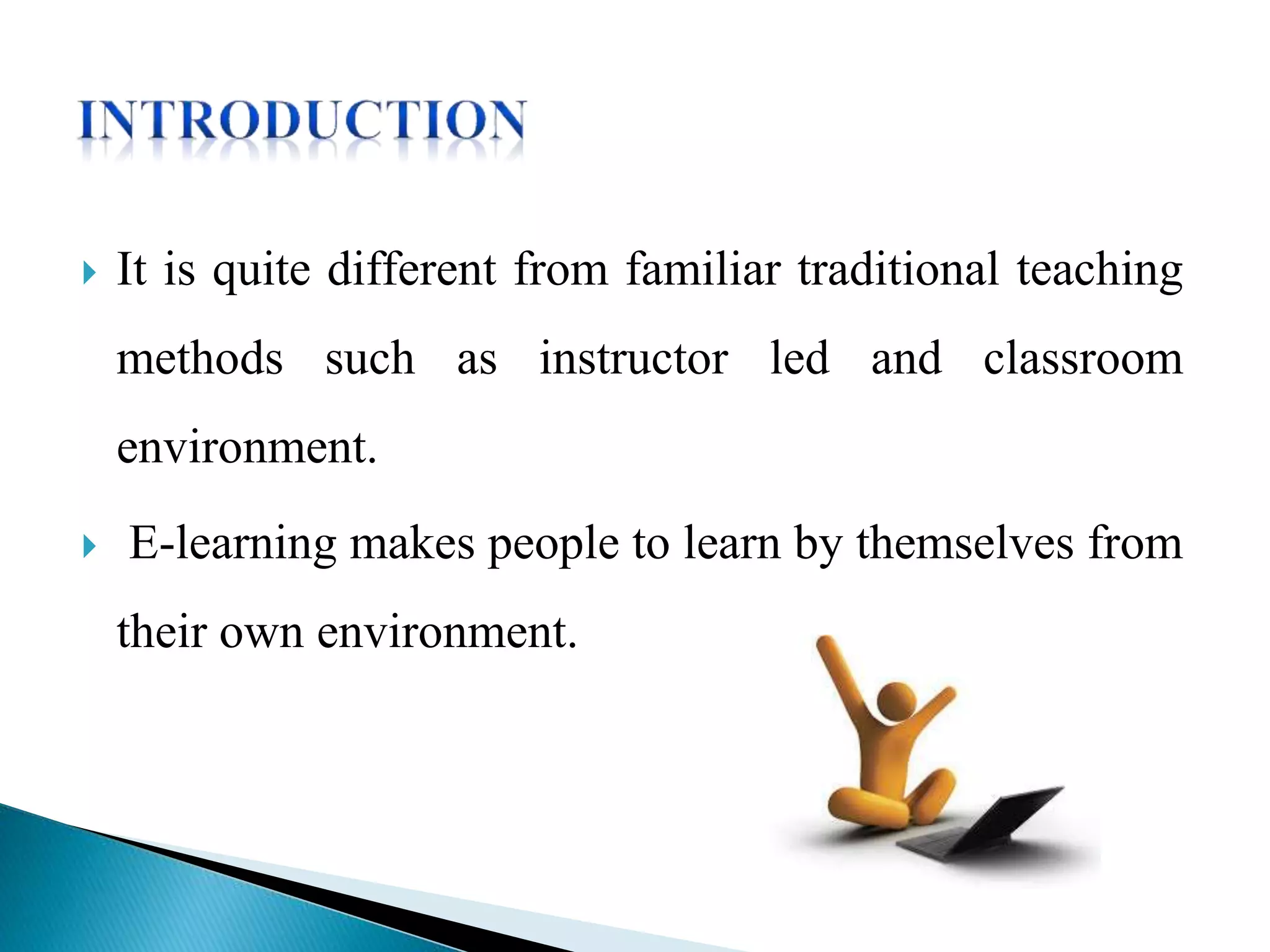 INTRODUCTION

It is quite different from familiar traditional teaching methods such as instructor led and classroom environment.

E-learning makes people to learn by themselves from their own environment.